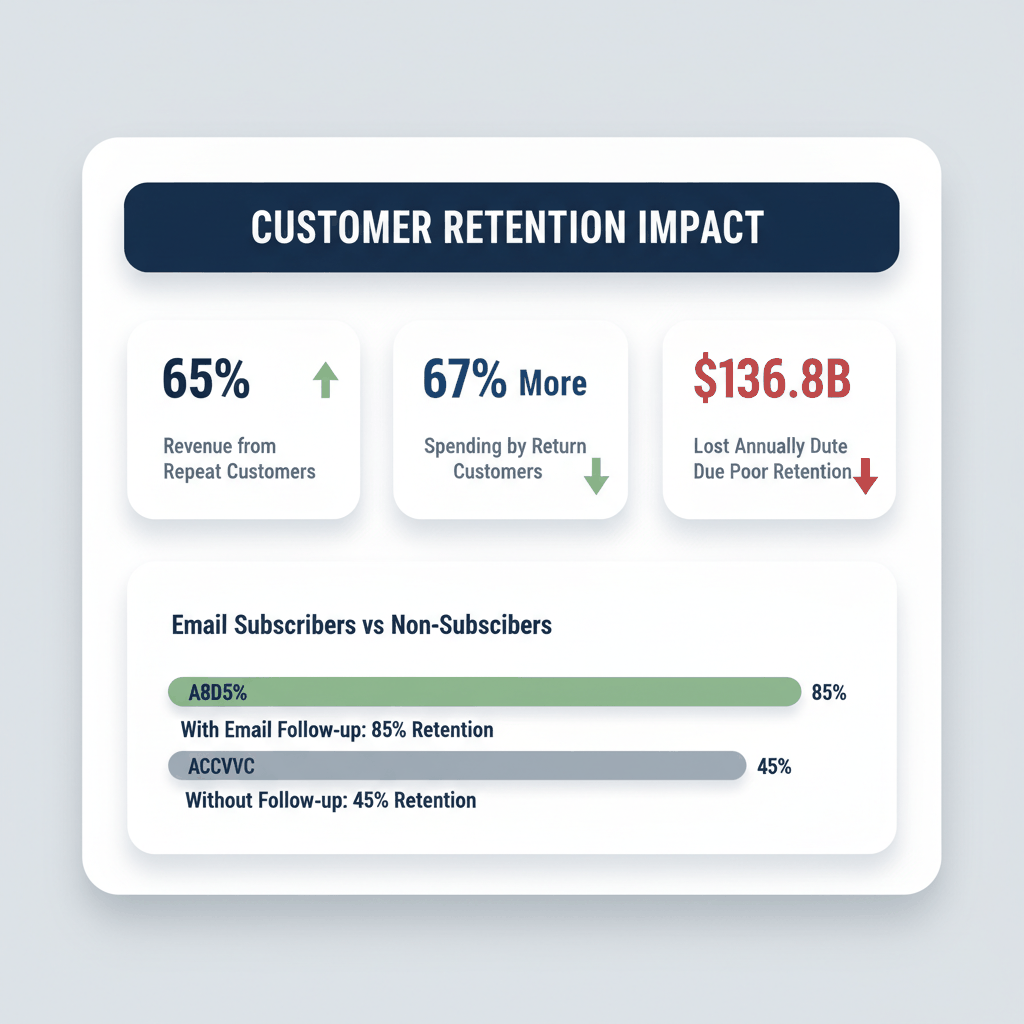 CUSTOMER RETENTION IMPACT

65%

Revenue from Repeat Customers

67% More

Spending by Return Customers

$136.8B

Lost Annually Dute Due Poor Retention

Email Subscribers vs Non-Subscibers

A8D5%

85%

With Email Follow-up: 85% Retention

ACCVVC

45%

Without Follow-up: 45% Retention